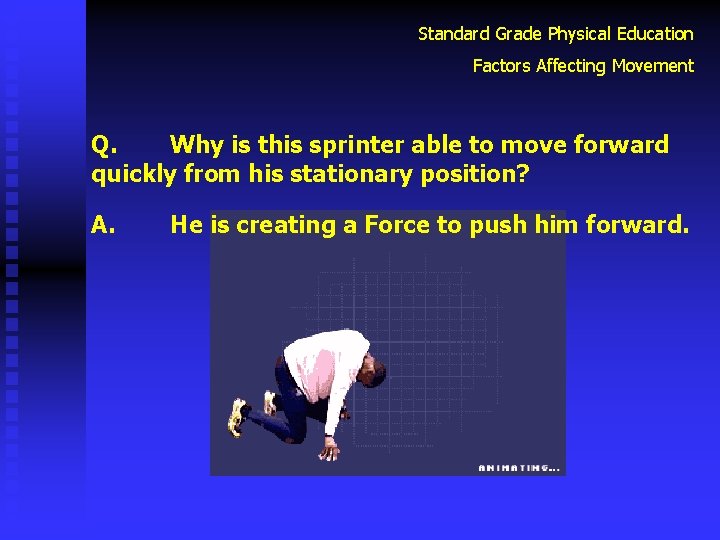 Standard Grade Physical Education

Factors Affecting Movement

Q. Why is this sprinter able to move forward quickly from his stationary position?

A. He is creating a Force to push him forward.

ANIMATING...